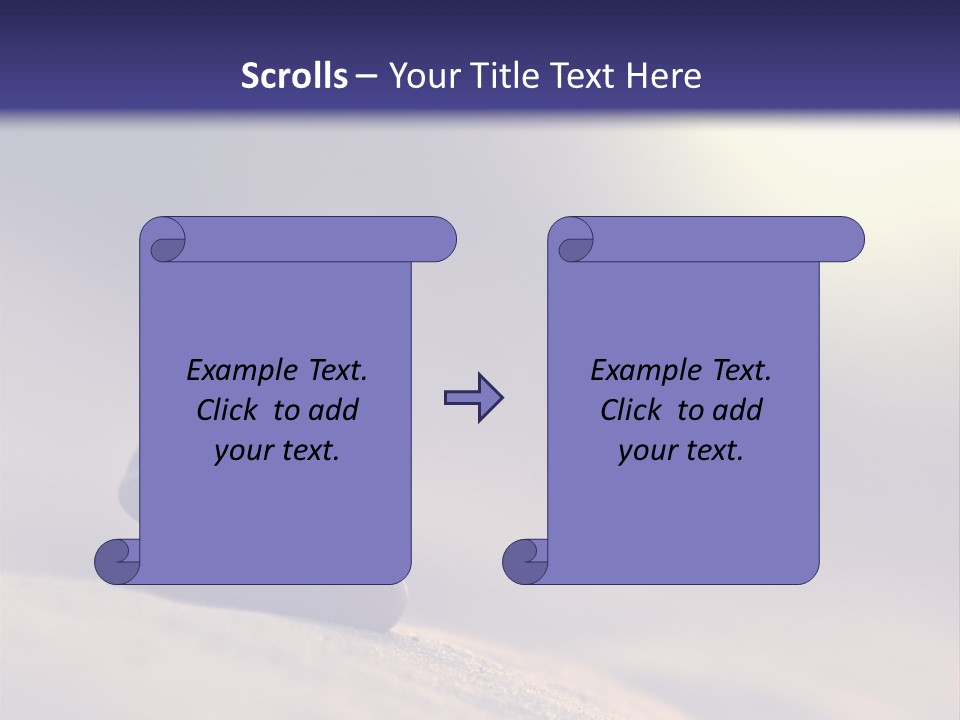 Scrolls – Your Title Text Here

Example Text. Click to add your text.

Example Text. Click to add your text.